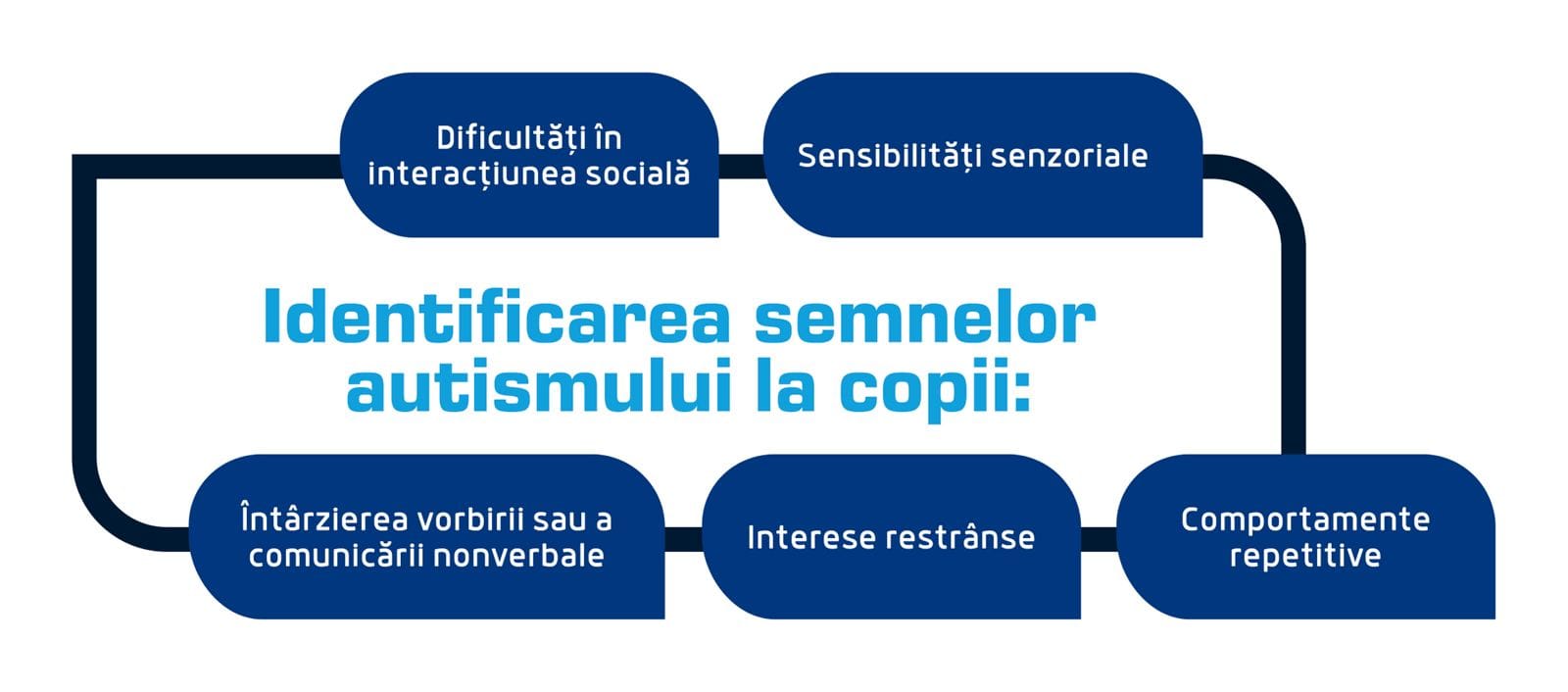 Dificultăți în interacțiunea socială

Sensibilități senzoriale

Identificarea semnelor autismului la copii:

Întârzierea vorbirii sau a comunicării nonverbale

Interese restrânse

Comportamente repetitive